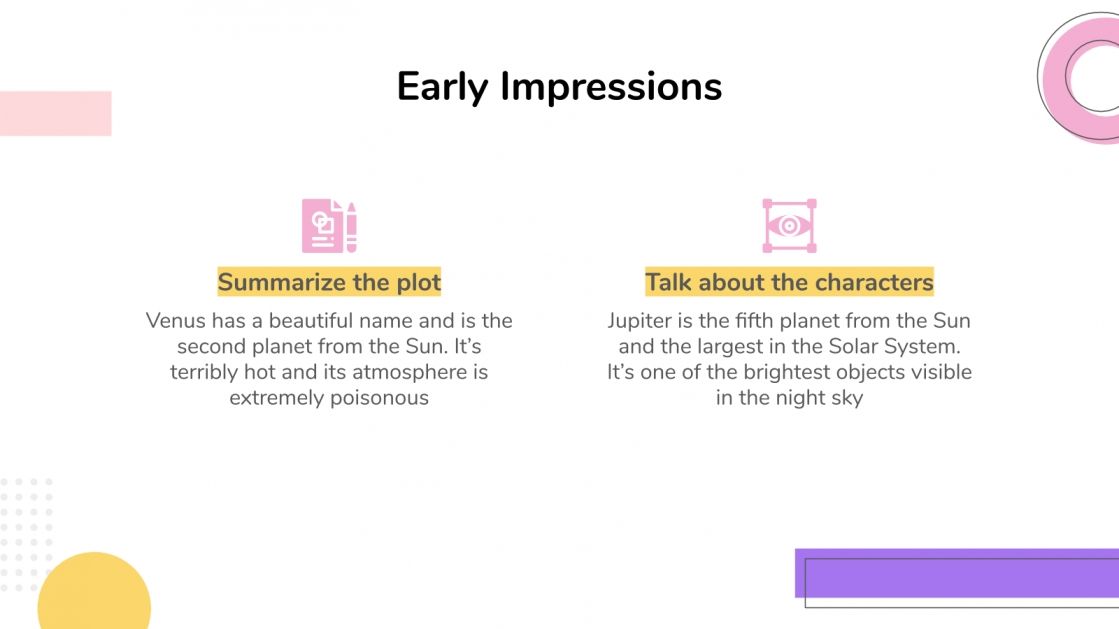 Early Impressions

Summarize the plot

Venus has a beautiful name and is the second planet from the Sun. It's terribly hot and its atmosphere is extremely poisonous

Talk about the characters

Jupiter is the fifth planet from the Sun and the largest in the Solar System. It's one of the brightest objects visible in the night sky